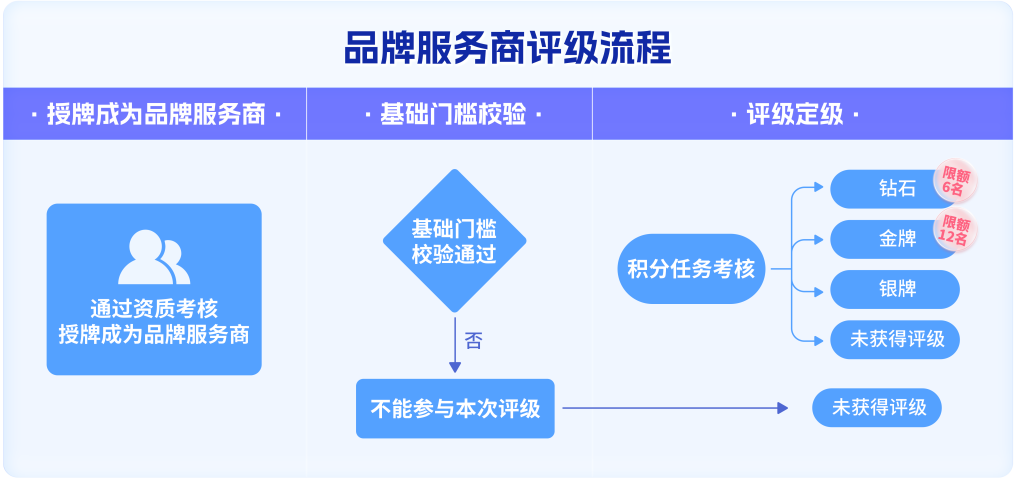 品牌服务商评级流程

· 授牌成为品牌服务商 ·

· 基础门槛校验 ·

· 评级定级 ·

通过资质考核
授牌成为品牌服务商

基础门槛
校验通过

否

不能参与本次评级

积分任务考核

钻石
限额
6名

金牌
限额
12名

银牌

未获得评级

未获得评级